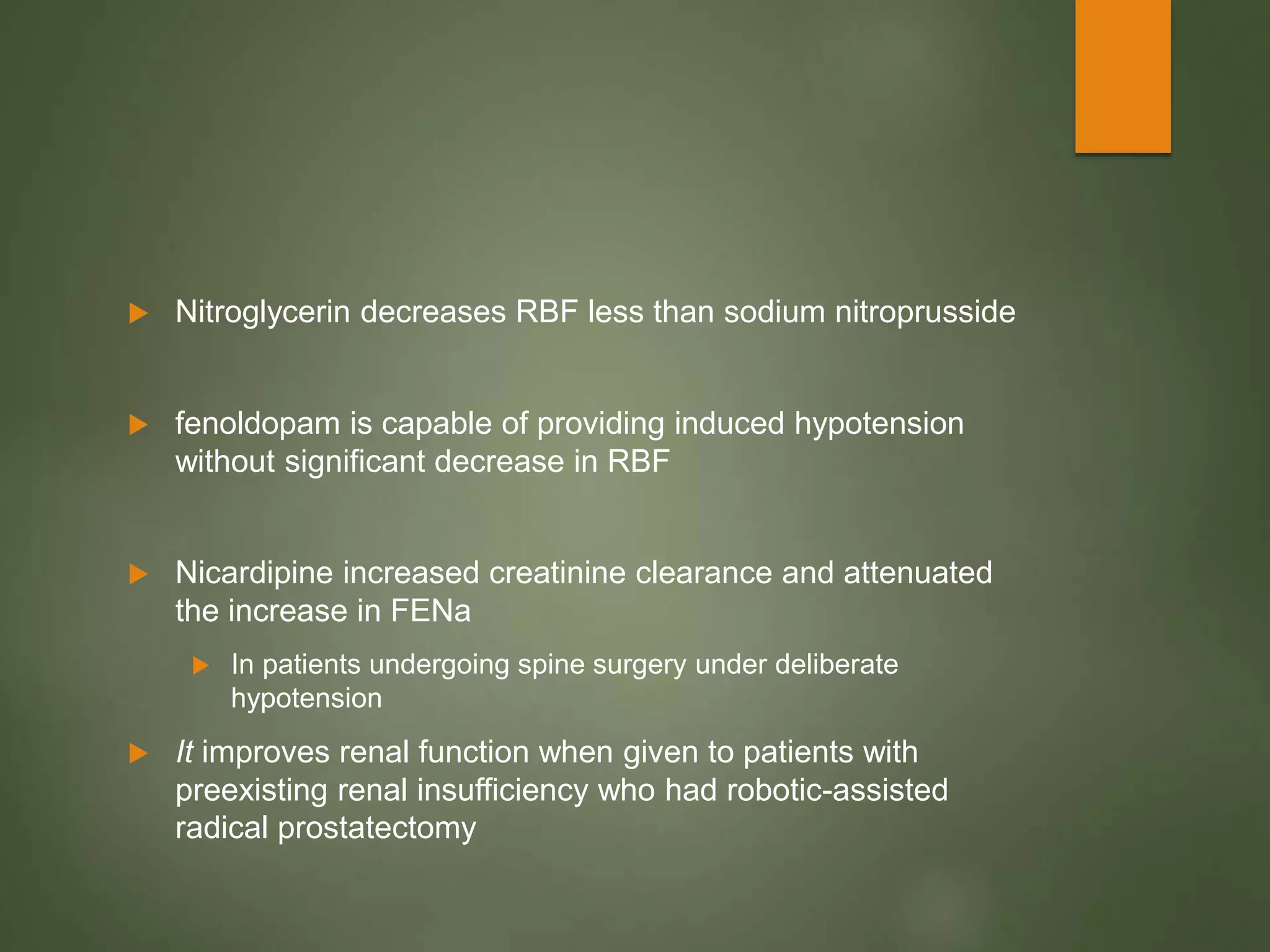 Nitroglycerin decreases RBF less than sodium nitroprusside

fenoldopam is capable of providing induced hypotension without significant decrease in RBF

Nicardipine increased creatinine clearance and attenuated the increase in FENa

In patients undergoing spine surgery under deliberate hypotension

It improves renal function when given to patients with preexisting renal insufficiency who had robotic-assisted radical prostatectomy